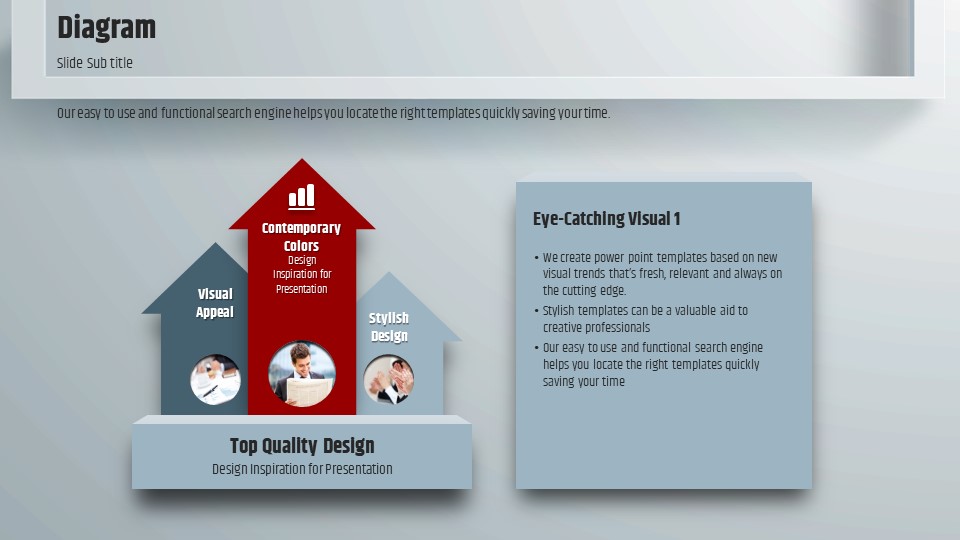 Diagram

Slide Sub title

Our easy to use and functional search engine helps you locate the right templates quickly saving your time.

Visual Appeal

Contemporary Colors
Design Inspiration for Presentation

Stylish Design

Top Quality Design
Design Inspiration for Presentation

Eye-Catching Visual 1

• We create power point templates based on new visual trends that's fresh, relevant and always on the cutting edge.
• Stylish templates can be a valuable aid to creative professionals
• Our easy to use and functional search engine helps you locate the right templates quickly saving your time